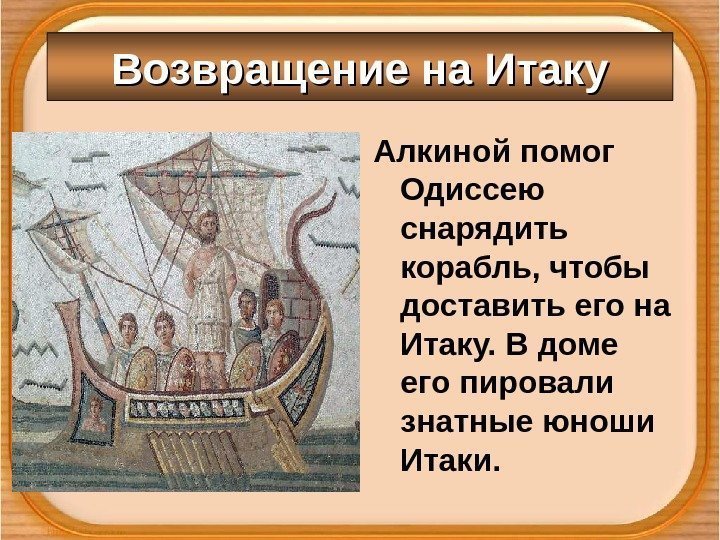 Возвращение на Итаку

Алкиной помог Одиссею снарядить корабль, чтобы доставить его на Итаку. В доме его пировали знатные юноши Итаки.